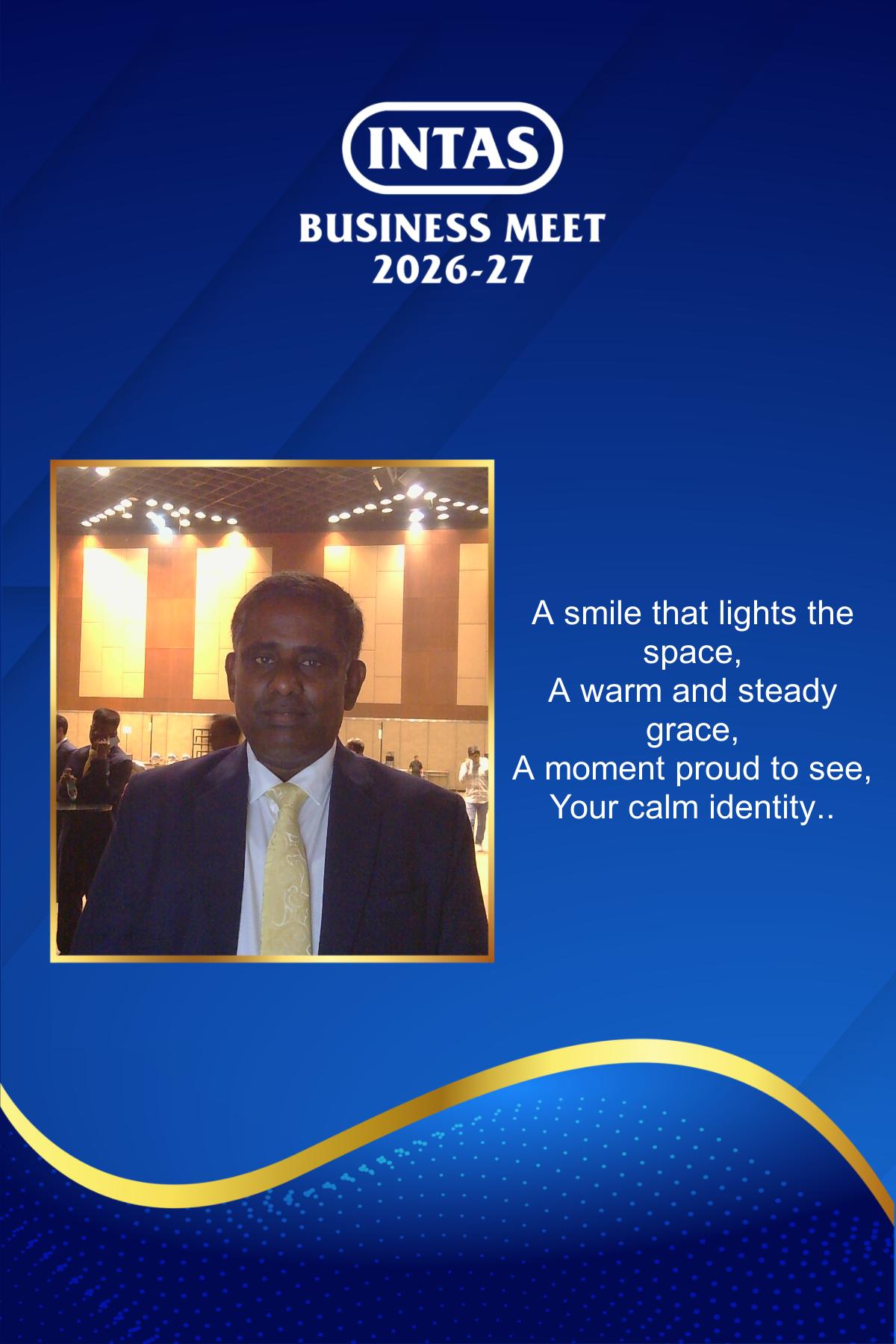 INTAS

BUSINESS MEET
2026-27

A smile that lights the space,
A warm and steady grace,
A moment proud to see,
Your calm identity..